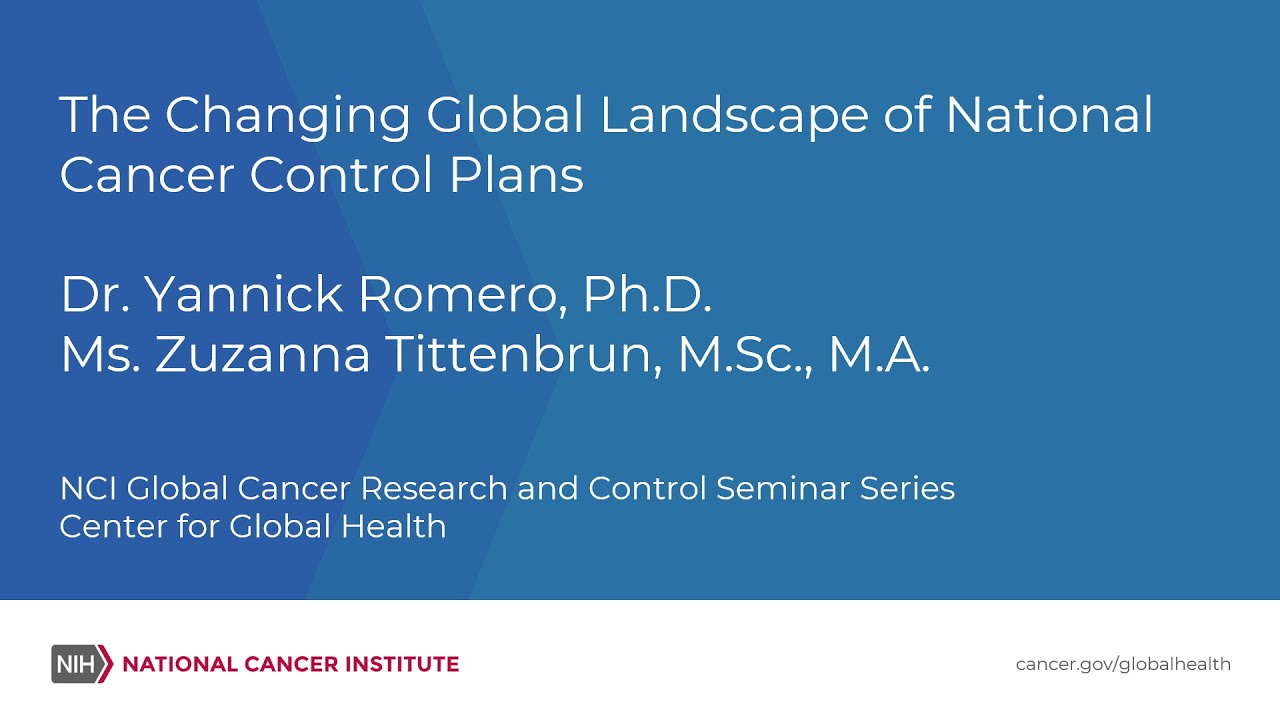 The Changing Global Landscape of National Cancer Control Plans

Dr. Yannick Romero, Ph.D.
Ms. Zuzanna Tittenbrun, M.Sc., M.A.

NCI Global Cancer Research and Control Seminar Series
Center for Global Health

NIH NATIONAL CANCER INSTITUTE

cancer.gov/globalhealth